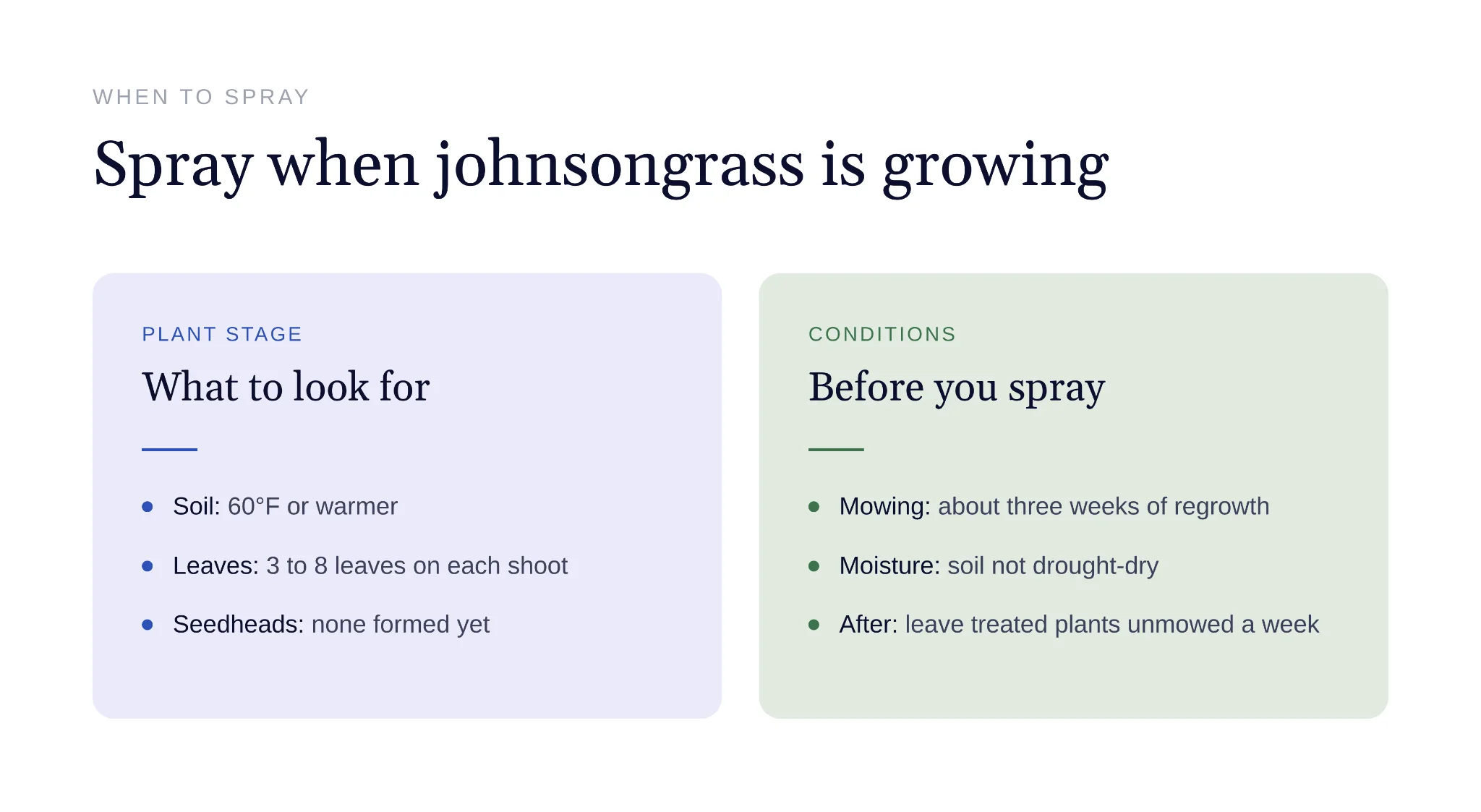 WHEN TO SPRAY

Spray when johnsongrass is growing

PLANT STAGE

What to look for

• Soil: 60°F or warmer
• Leaves: 3 to 8 leaves on each shoot
• Seedheads: none formed yet

CONDITIONS

Before you spray

• Mowing: about three weeks of regrowth
• Moisture: soil not drought-dry
• After: leave treated plants unmowed a week